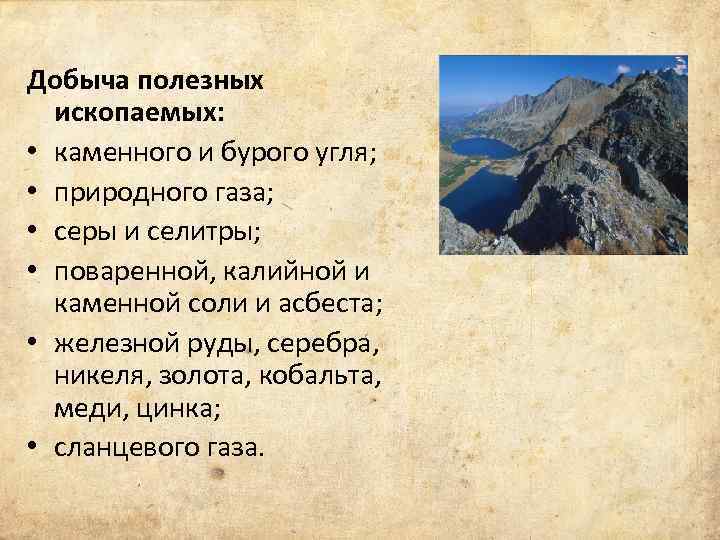 Добыча полезных ископаемых:

• каменного и бурого угля;
• природного газа;
• серы и селитры;
• поваренной, калийной и каменной соли и асбеста;
• железной руды, серебра, никеля, золота, кобальта, меди, цинка;
• сланцевого газа.